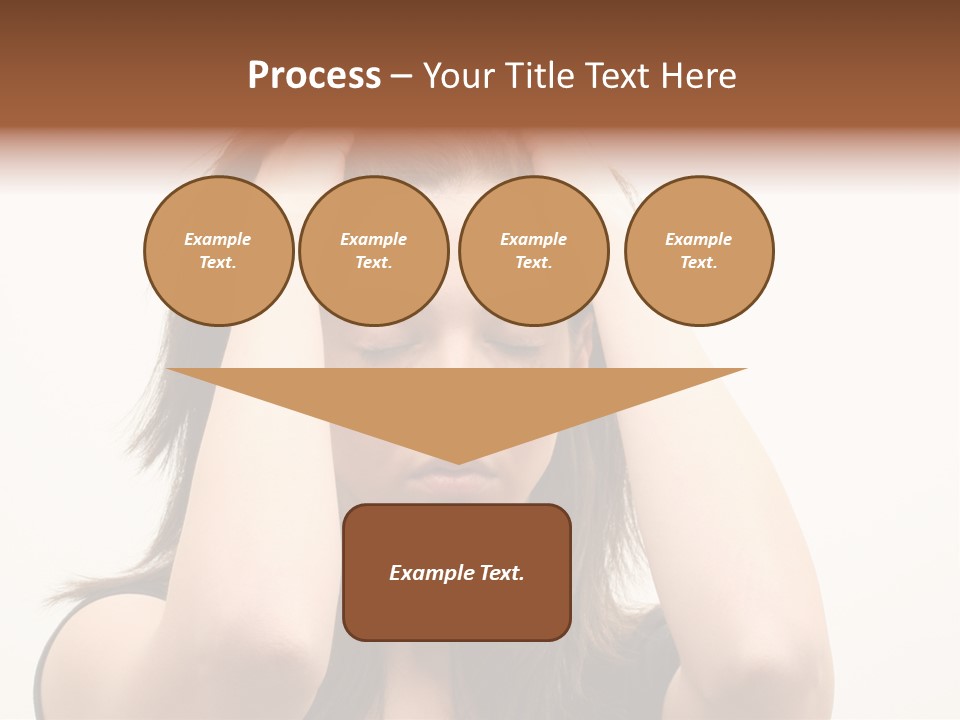 Process – Your Title Text Here

Example Text.

Example Text.

Example Text.

Example Text.

Example Text.